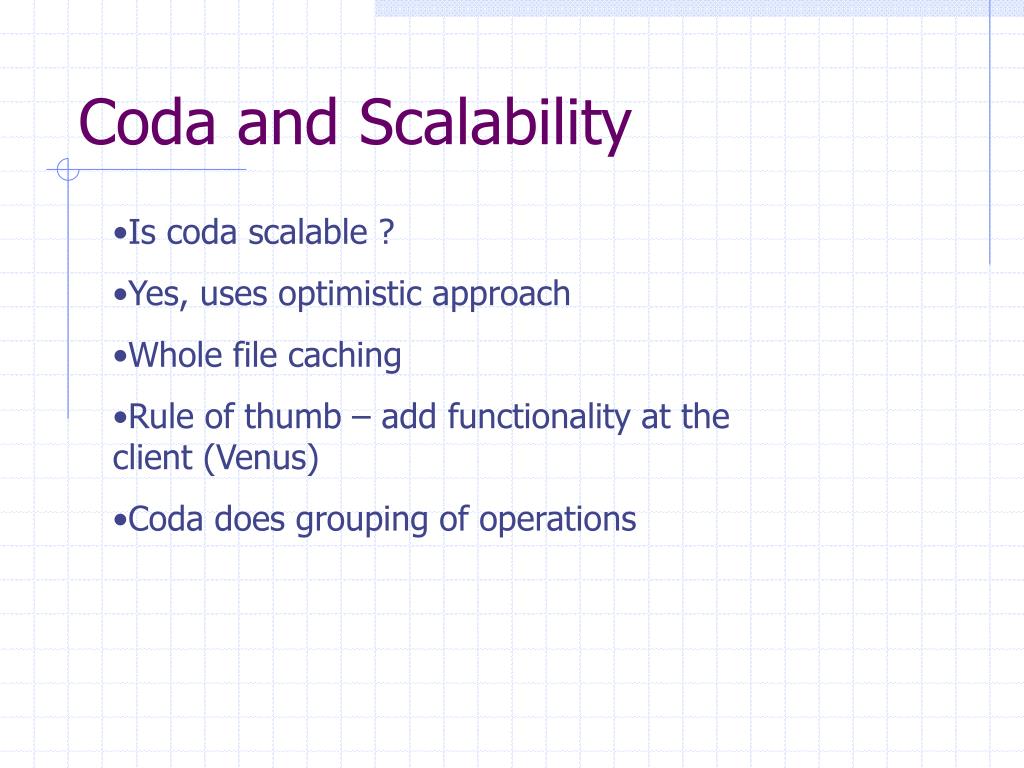 Coda and Scalability

•Is coda scalable ?

•Yes, uses optimistic approach

•Whole file caching

•Rule of thumb – add functionality at the client (Venus)

•Coda does grouping of operations